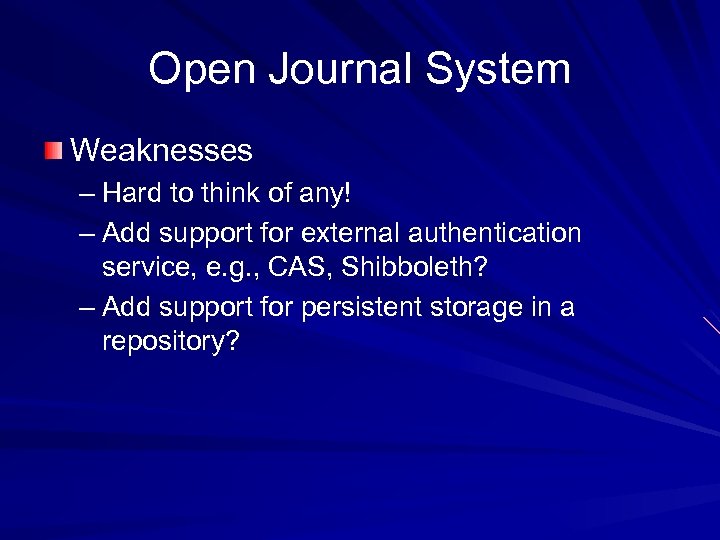 Open Journal System

Weaknesses

– Hard to think of any!

– Add support for external authentication service, e.g., CAS, Shibboleth?

– Add support for persistent storage in a repository?